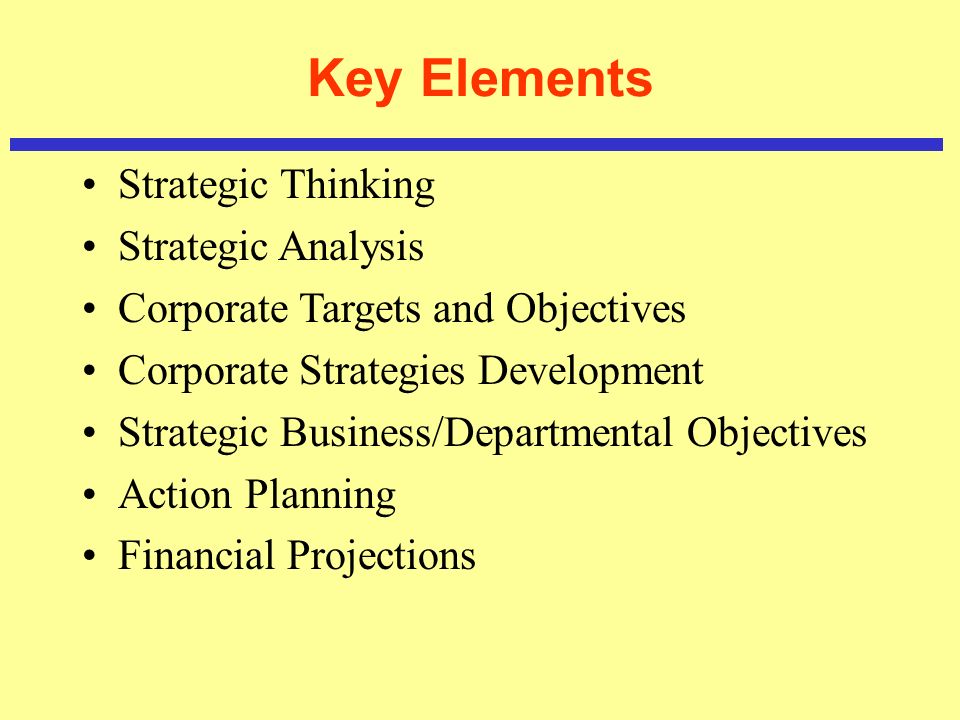 Key Elements

• Strategic Thinking
• Strategic Analysis
• Corporate Targets and Objectives
• Corporate Strategies Development
• Strategic Business/Departmental Objectives
• Action Planning
• Financial Projections